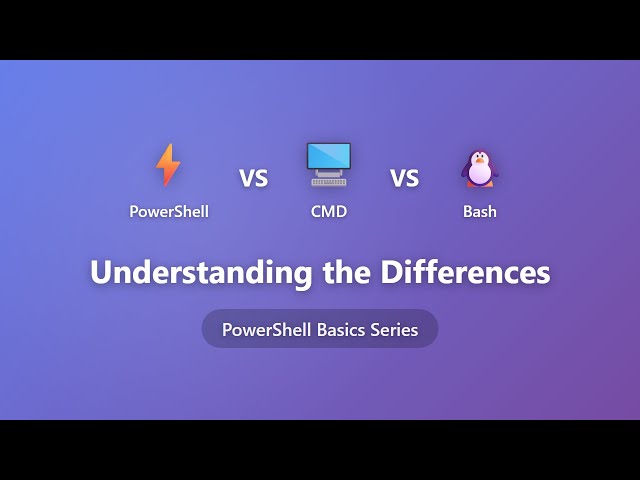 PowerShell VS CMD VS Bash

Understanding the Differences

PowerShell Basics Series